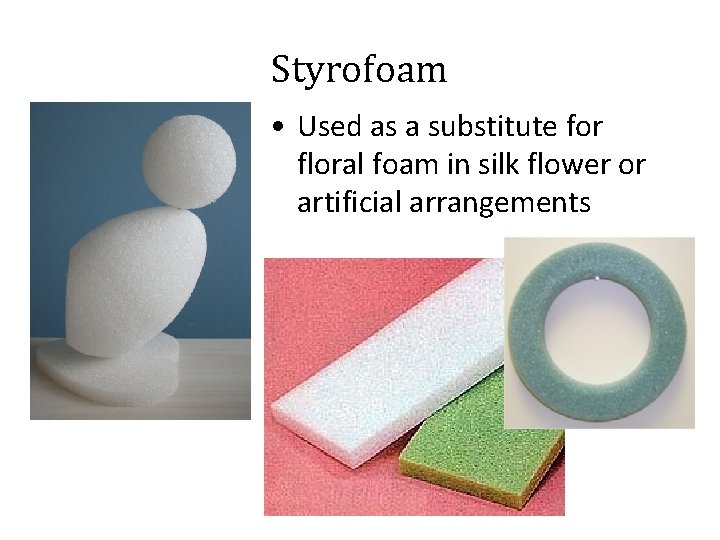 Styrofoam

• Used as a substitute for floral foam in silk flower or artificial arrangements